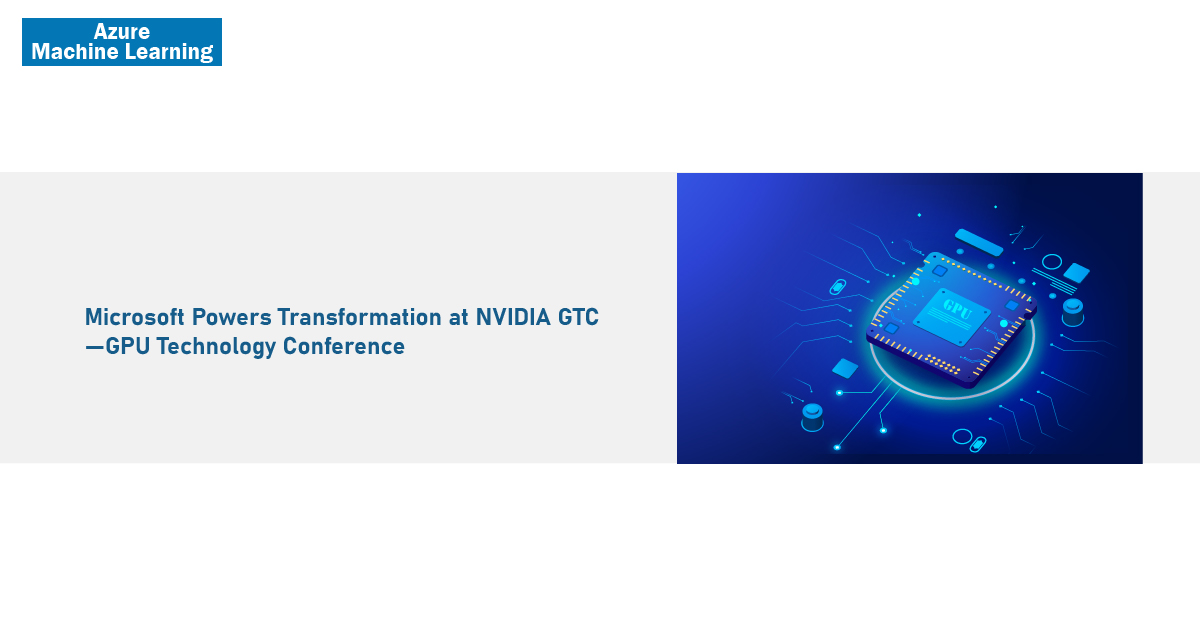 Azure
Machine Learning

Microsoft Powers Transformation at NVIDIA GTC —GPU Technology Conference

GPU